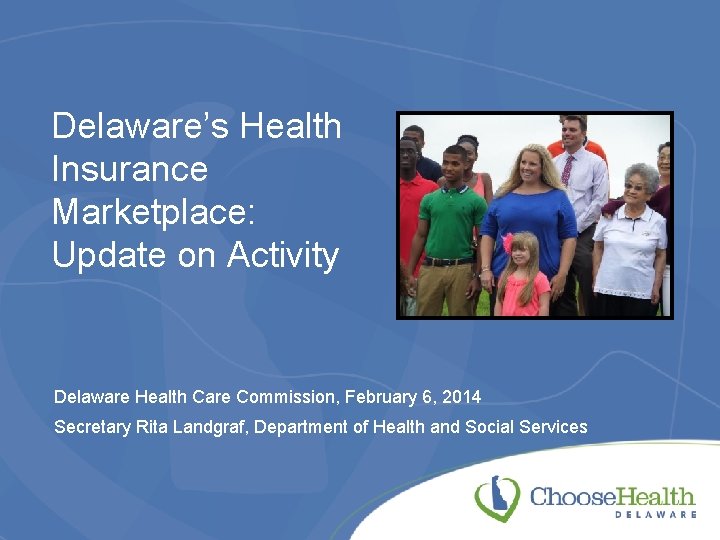 Delaware's Health Insurance Marketplace: Update on Activity

Delaware Health Care Commission, February 6, 2014

Secretary Rita Landgraf, Department of Health and Social Services

ChooseHealth
DELAWARE